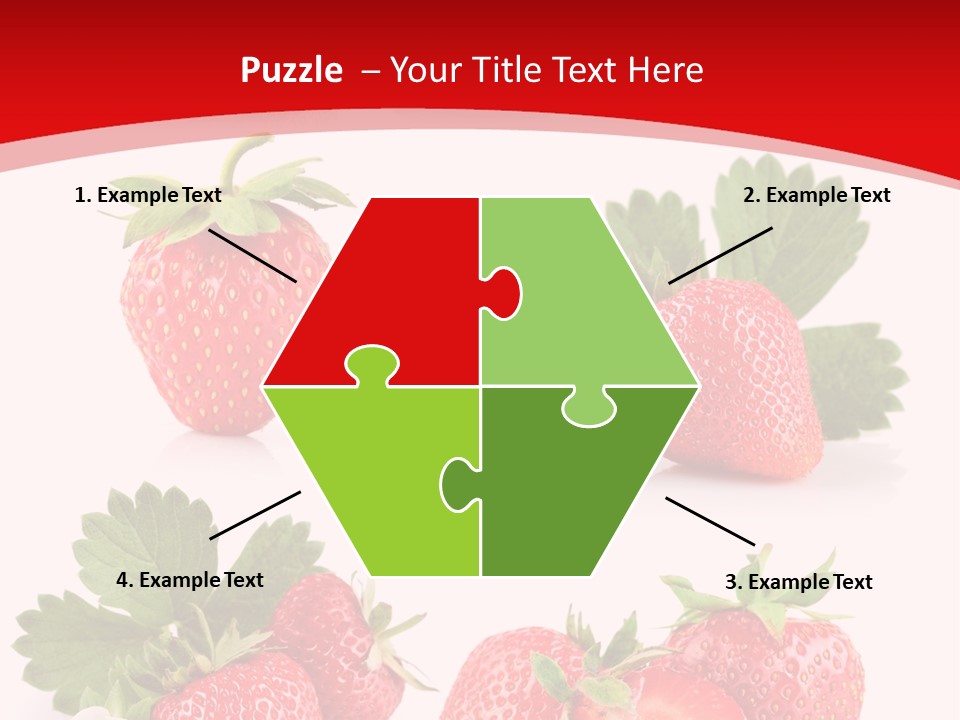 Puzzle – Your Title Text Here

1. Example Text

2. Example Text

4. Example Text

3. Example Text